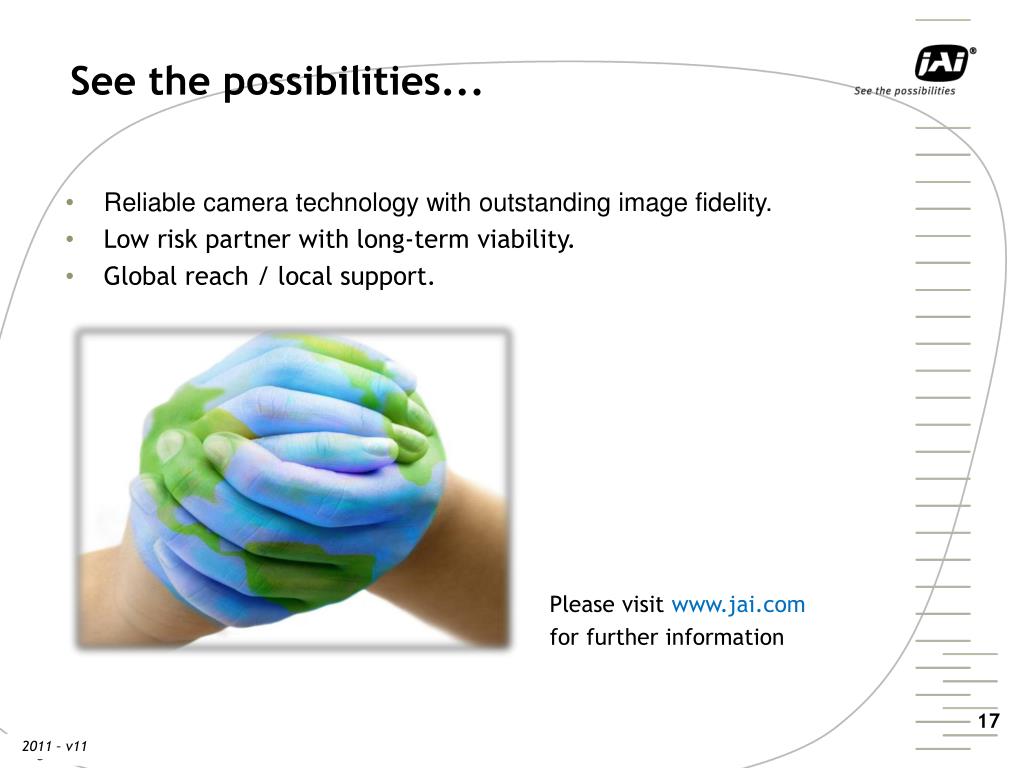 See the possibilities...

JAI®
See the possibilities

• Reliable camera technology with outstanding image fidelity.
• Low risk partner with long-term viability.
• Global reach / local support.

Please visit www.jai.com for further information

17

2011 - v11